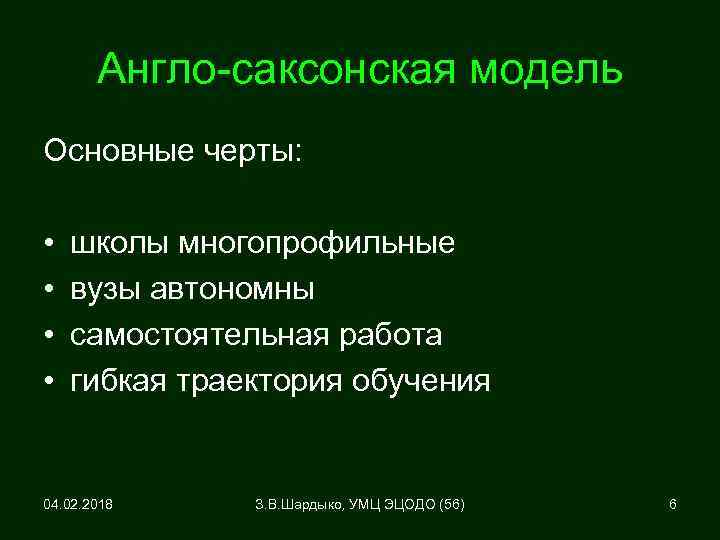 Англо-саксонская модель

Основные черты:

• школы многопрофильные
• вузы автономны
• самостоятельная работа
• гибкая траектория обучения

04.02.2018

З.В.Шардыко, УМЦ ЭЦОДО (56)

6